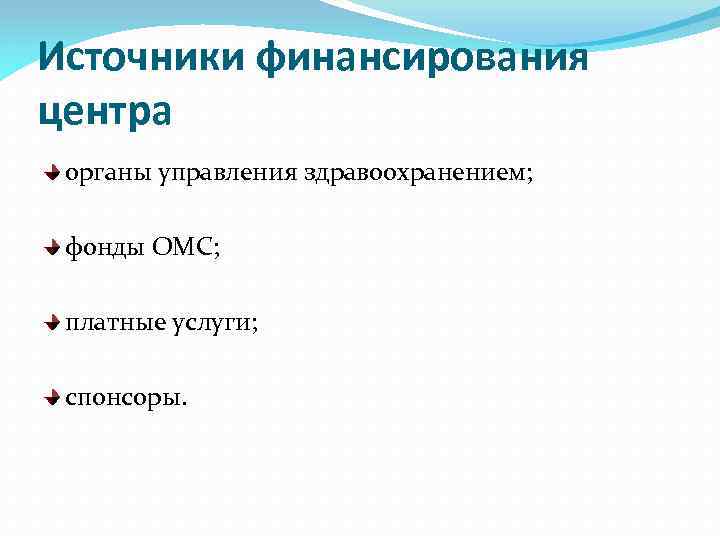 Источники финансирования центра

органы управления здравоохранением;

фонды ОМС;

платные услуги;

спонсоры.